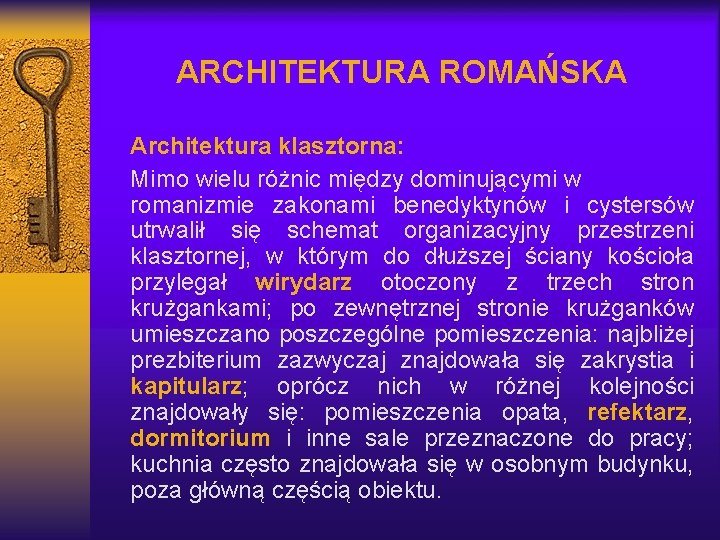 ARCHITEKTURA ROMAŃSKA

Architektura klasztorna:

Mimo wielu różnic między dominującymi w romanizmie zakonami benedyktynów i cystersów utrwalił się schemat organizacyjny przestrzeni klasztornej, w którym do dłuższej ściany kościoła przylegał wirydarz otoczony z trzech stron krużgankami; po zewnętrznej stronie krużganków umieszczano poszczególne pomieszczenia: najbliżej prezbiterium zazwyczaj znajdowała się zakrystia i kapitularz; oprócz nich w różnej kolejności znajdowały się: pomieszczenia opata, refektarz, dormitorium i inne sale przeznaczone do pracy; kuchnia często znajdowała się w osobnym budynku, poza główną częścią obiektu.